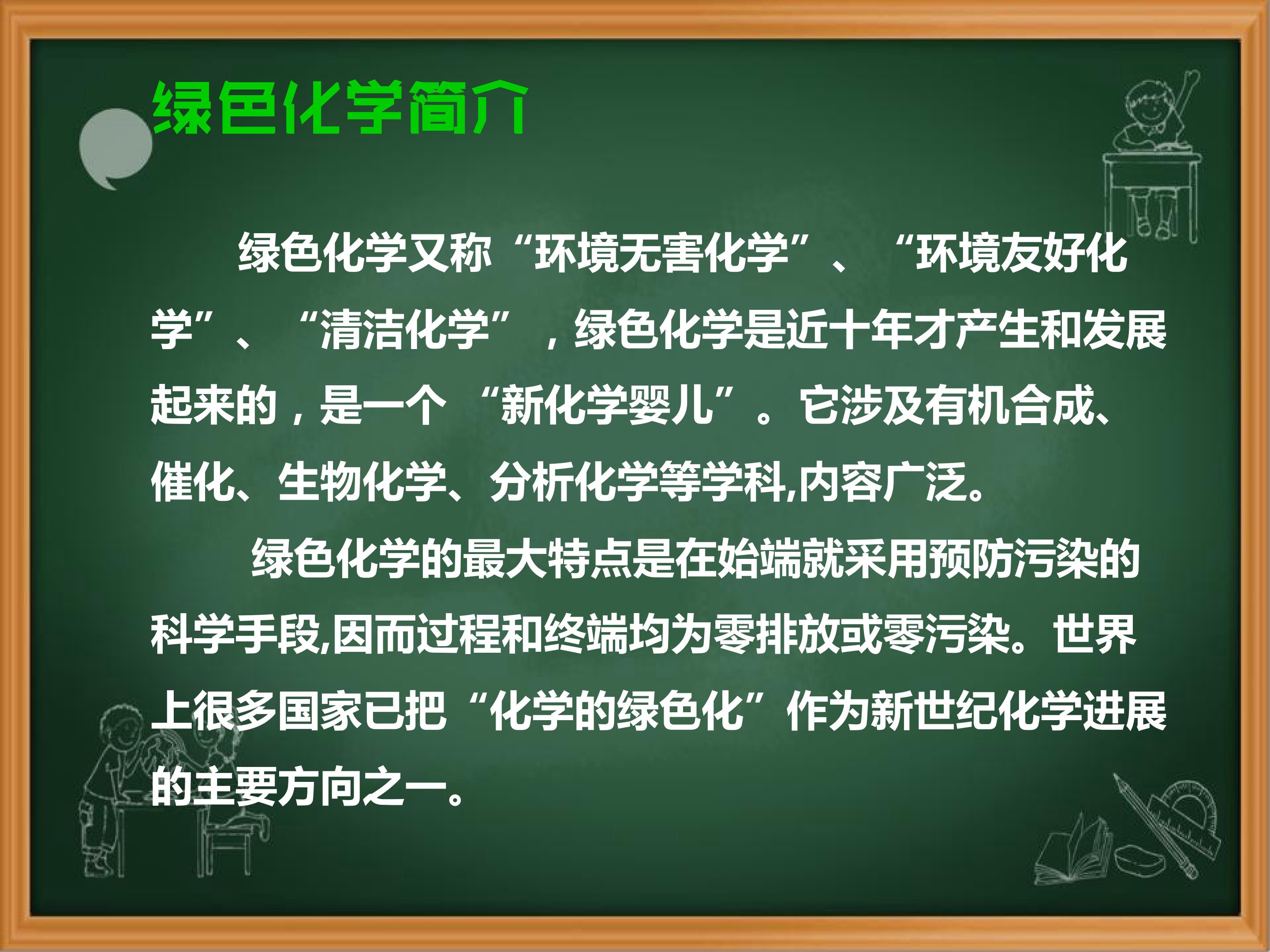 绿色化学简介

绿色化学又称“环境无害化学”、“环境友好化学”、“清洁化学”，绿色化学是近十年才产生和发展起来的，是一个“新化学婴儿”。它涉及有机合成、催化、生物化学、分析化学等学科,内容广泛。

绿色化学的最大特点是在始端就采用预防污染的科学手段,因而过程和终端均为零排放或零污染。世界上很多国家已把“化学的绿色化”作为新世纪化学进展的主要方向之一。